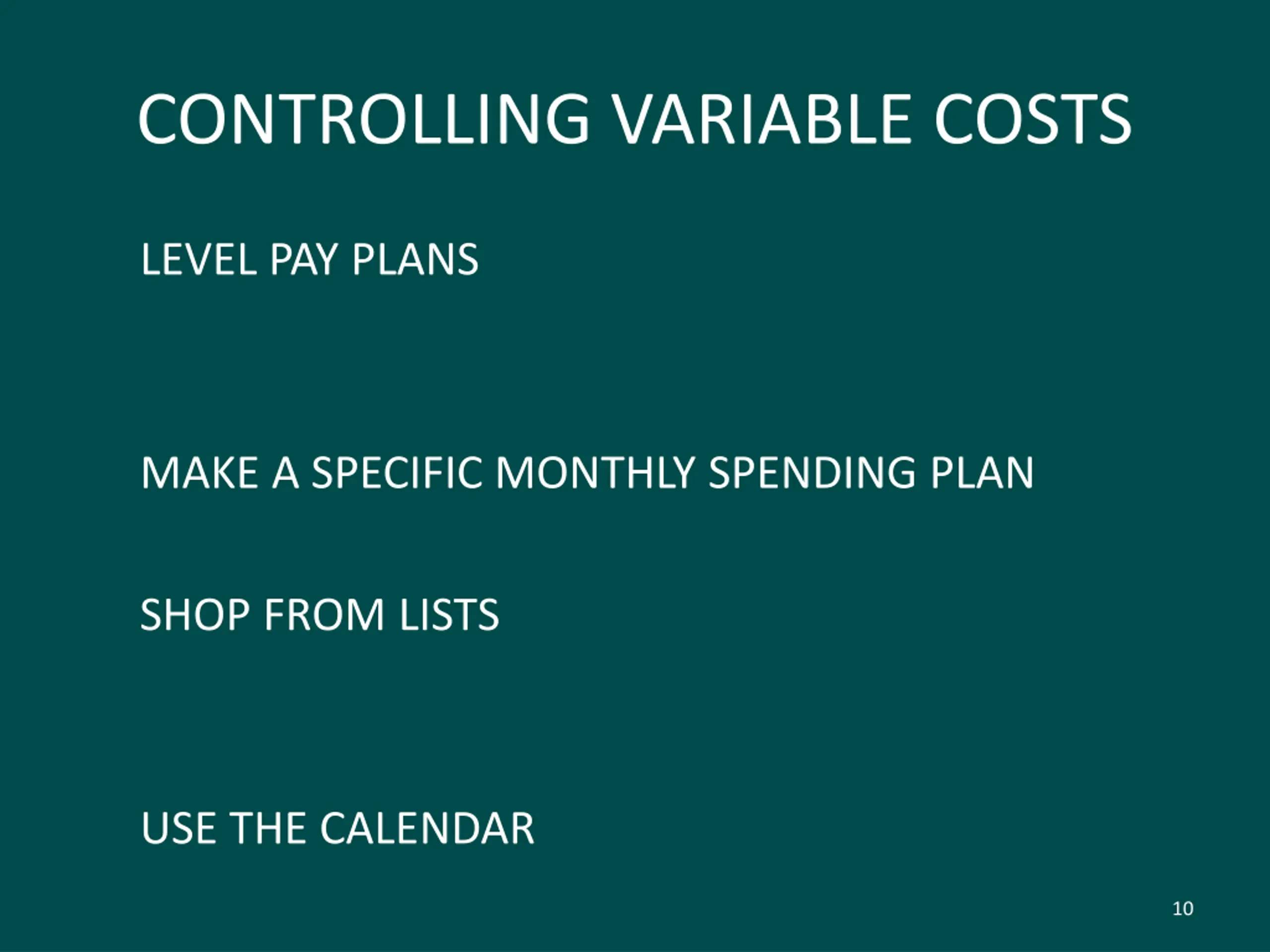 CONTROLLING VARIABLE COSTS

LEVEL PAY PLANS

MAKE A SPECIFIC MONTHLY SPENDING PLAN

SHOP FROM LISTS

USE THE CALENDAR

10